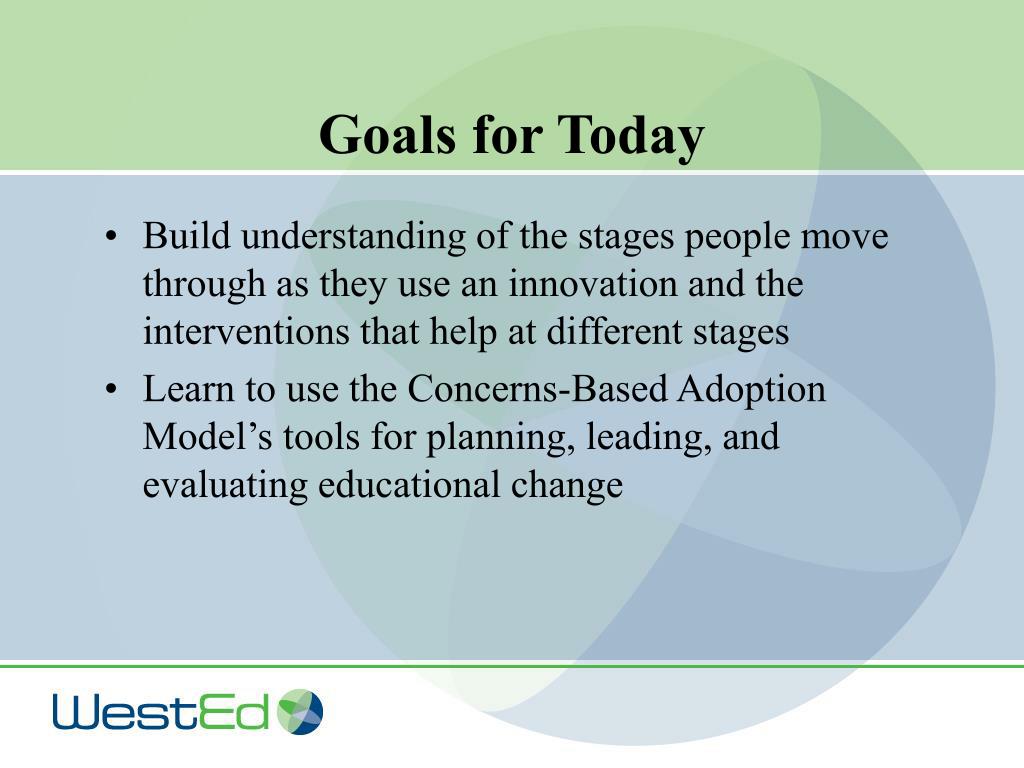 Goals for Today

• Build understanding of the stages people move through as they use an innovation and the interventions that help at different stages

• Learn to use the Concerns-Based Adoption Model’s tools for planning, leading, and evaluating educational change

WestEd